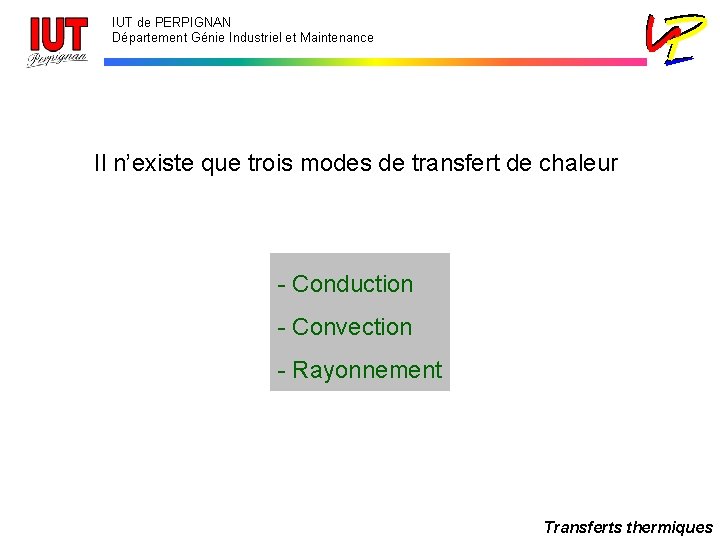 IUT Perpignan

IUT de PERPIGNAN
Département Génie Industriel et Maintenance

Il n'existe que trois modes de transfert de chaleur

- Conduction
- Convection
- Rayonnement

Transferts thermiques